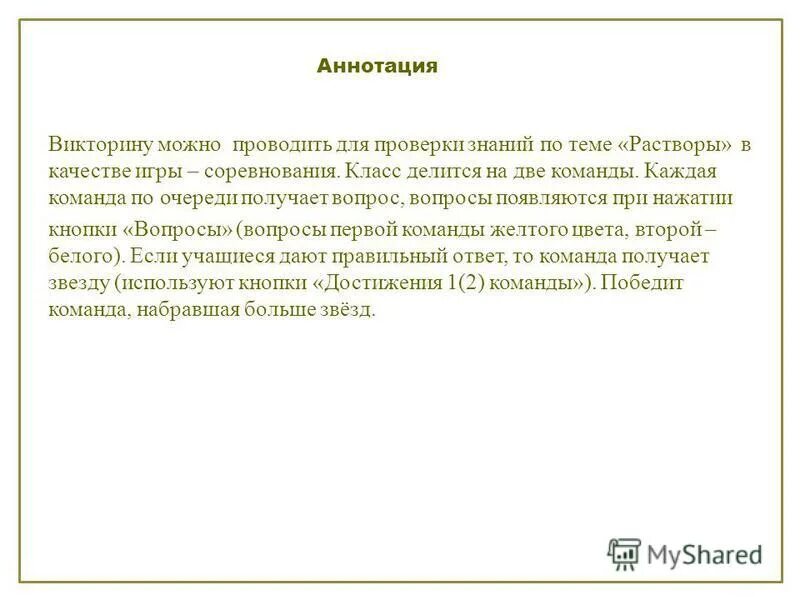 Аннотация

Викторину можно проводить для проверки знаний по теме «Растворы» в качестве игры – соревнования. Класс делится на две команды. Каждая команда по очереди получает вопрос, вопросы появляются при нажатии кнопки «Вопросы» (вопросы первой команды желтого цвета, второй – белого). Если учащиеся дают правильный ответ, то команда получает звезду (используют кнопки «Достижения 1(2) команды»). Победит команда, набравшая больше звёзд.

MyShared